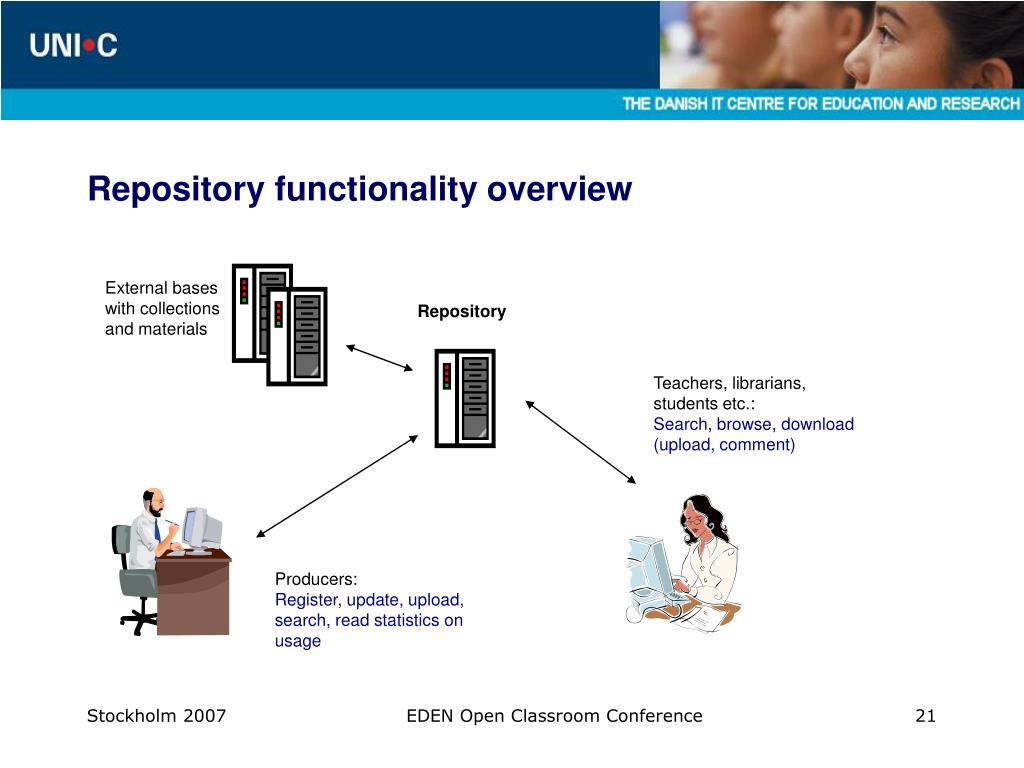 UNI•C

THE DANISH IT CENTRE FOR EDUCATION AND RESEARCH

Repository functionality overview

External bases with collections and materials

Repository

Teachers, librarians, students etc.:
Search, browse, download (upload, comment)

Producers:
Register, update, upload, search, read statistics on usage

Stockholm 2007

EDEN Open Classroom Conference

21